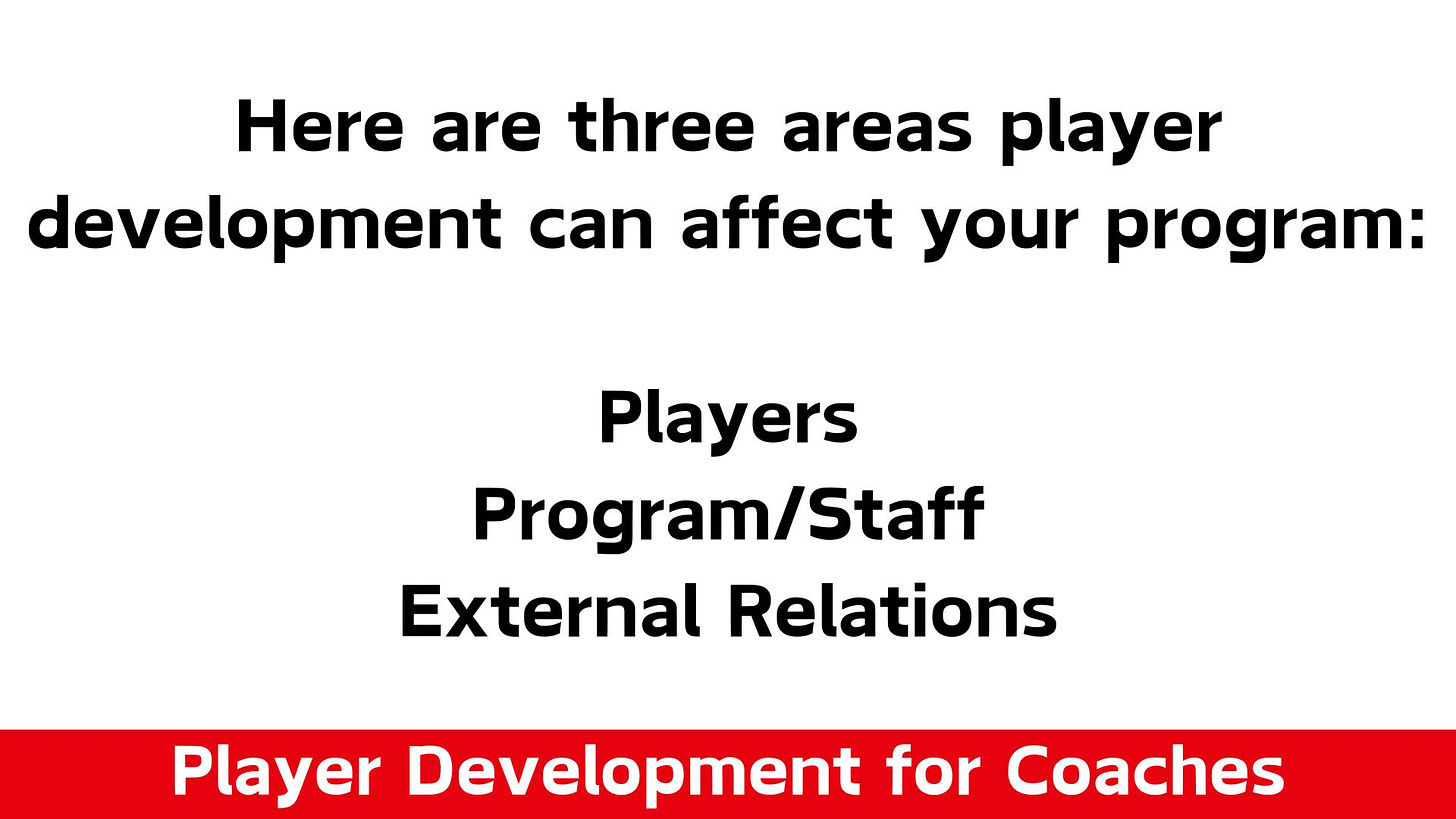 Here are three areas player development can affect your program:

Players
Program/Staff
External Relations

Player Development for Coaches